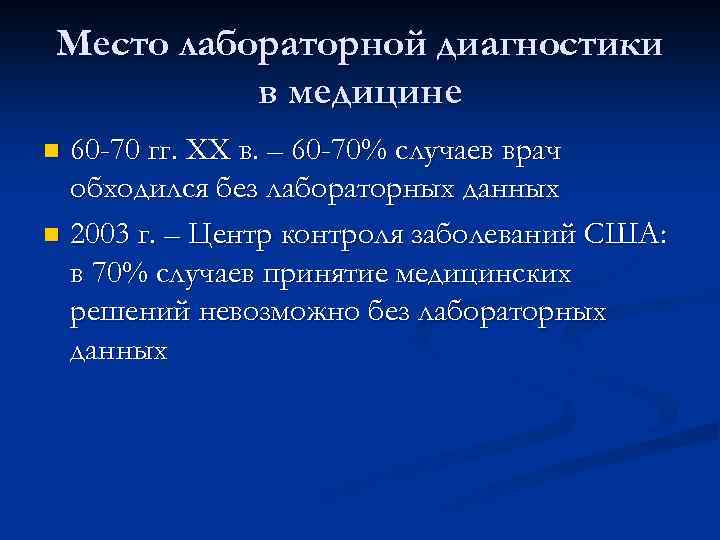 Место лабораторной диагностики в медицине

■ 60-70 гг. XX в. – 60-70% случаев врач обходился без лабораторных данных

■ 2003 г. – Центр контроля заболеваний США: в 70% случаев принятие медицинских решений невозможно без лабораторных данных